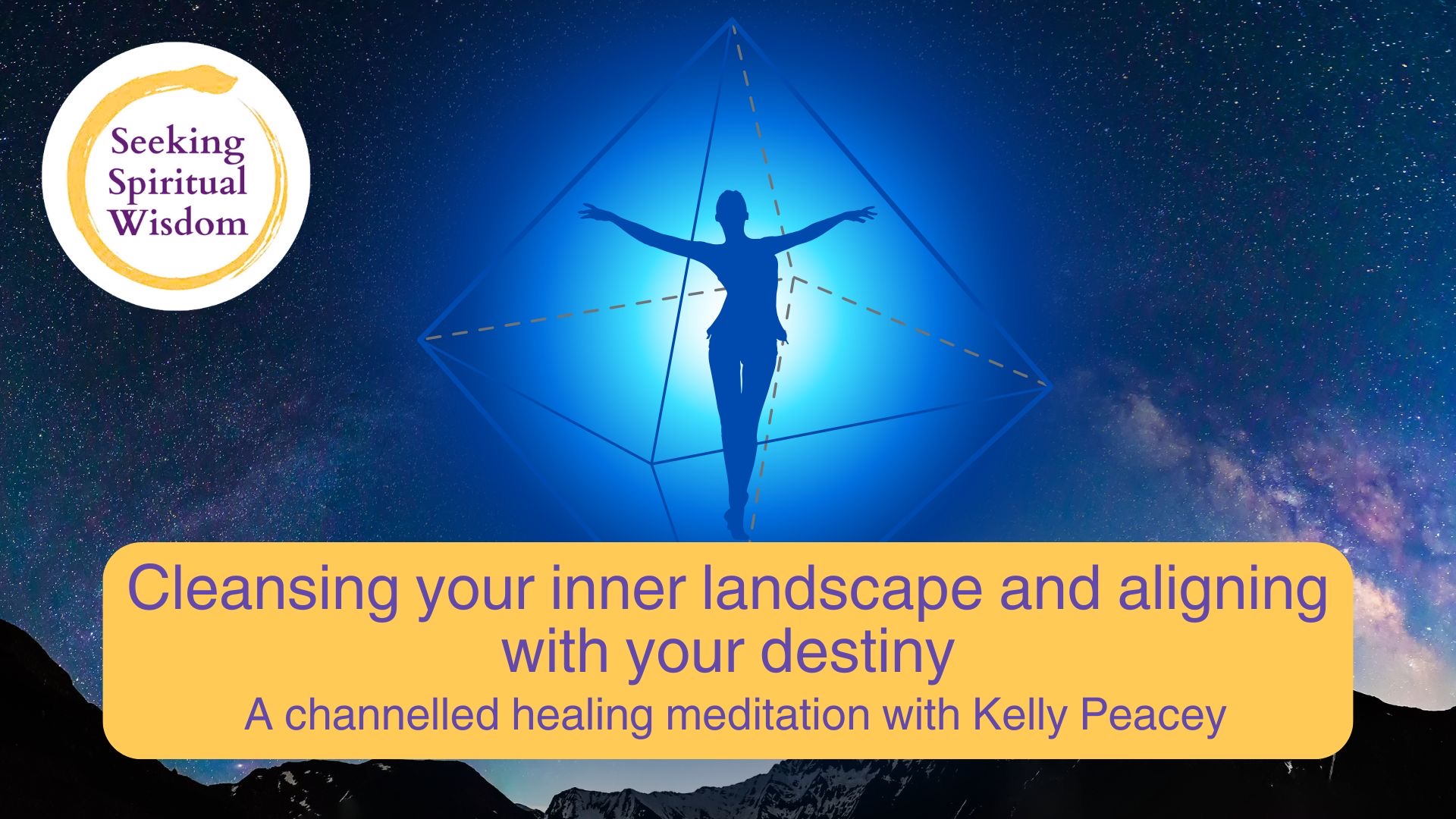 Seeking Spiritual Wisdom

Cleansing your inner landscape and aligning with your destiny

A channelled healing meditation with Kelly Peacey